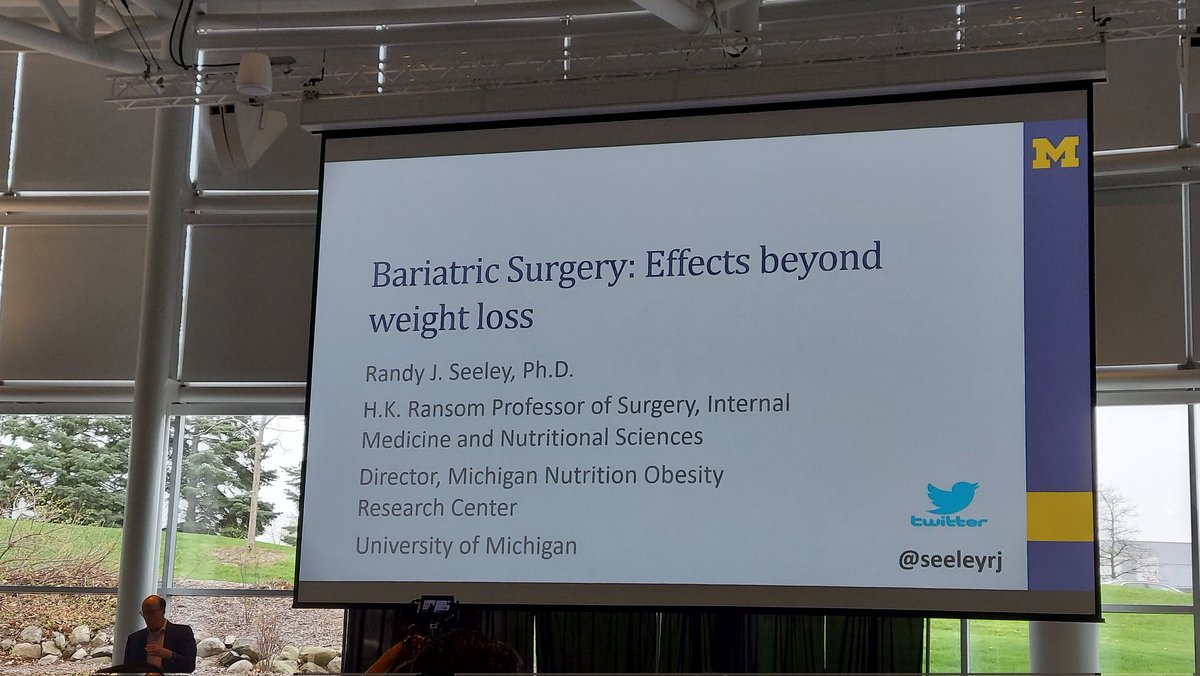 M

Bariatric Surgery: Effects beyond weight loss

Randy J. Seeley, Ph.D.

H.K. Ransom Professor of Surgery, Internal Medicine and Nutritional Sciences

Director, Michigan Nutrition Obesity Research Center

University of Michigan

twitter

@seeleyrj